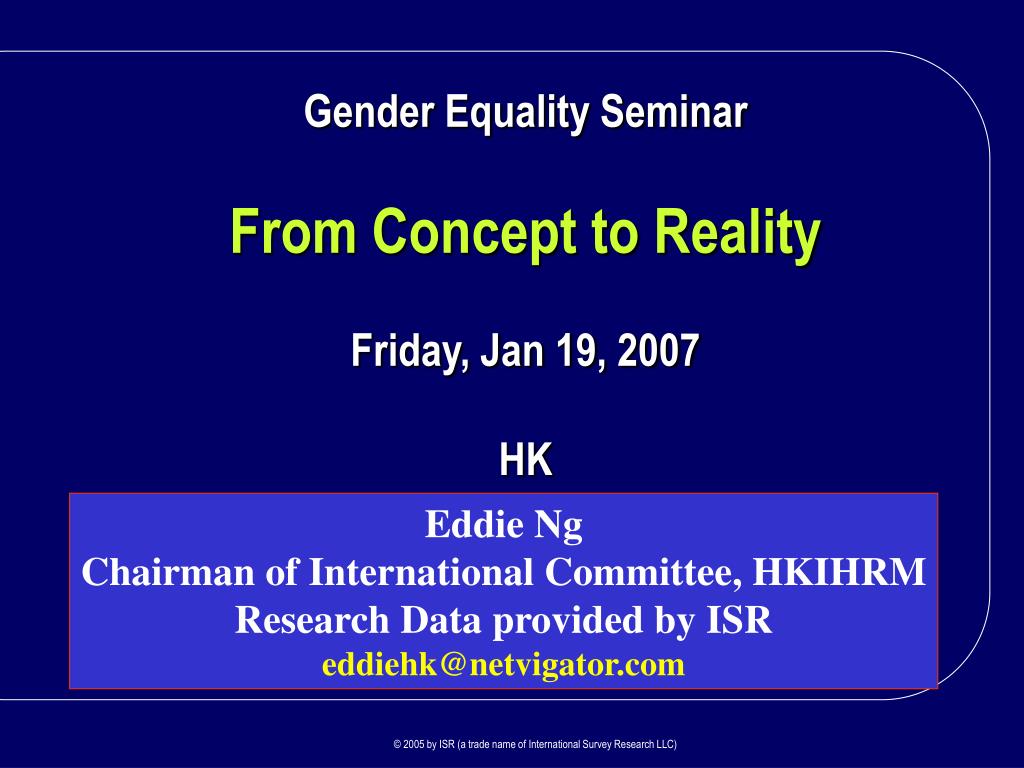 Gender Equality Seminar

From Concept to Reality

Friday, Jan 19, 2007

HK

Eddie Ng
Chairman of International Committee, HKIHRM
Research Data provided by ISR
eddiehk@netvigator.com

© 2005 by ISR (a trade name of International Survey Research LLC)